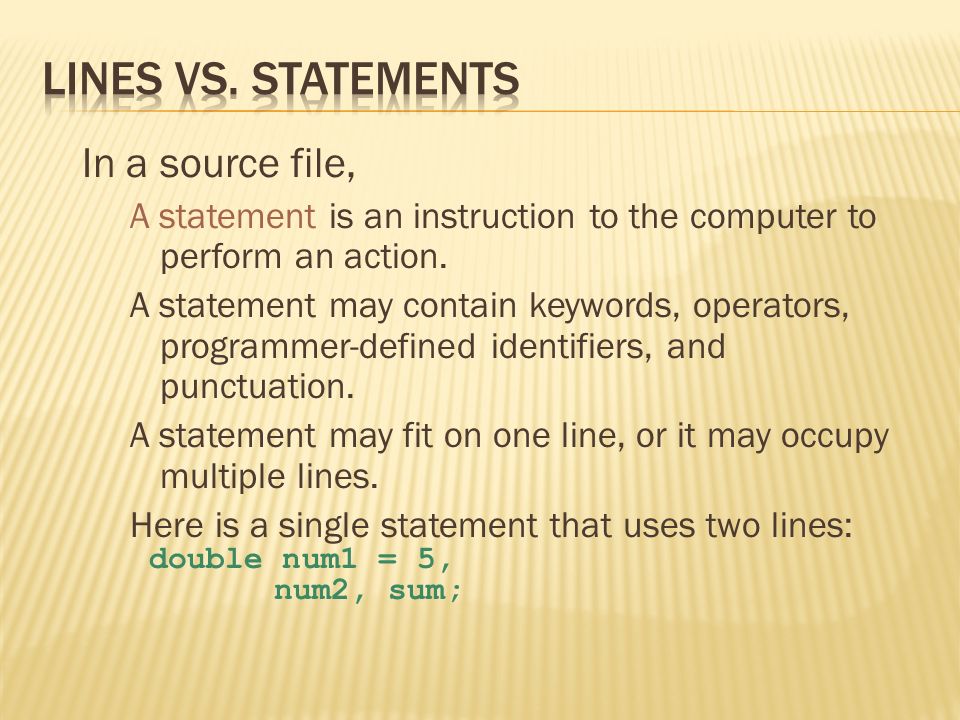 LINES VS. STATEMENTS

In a source file,

A statement is an instruction to the computer to perform an action.

A statement may contain keywords, operators, programmer-defined identifiers, and punctuation.

A statement may fit on one line, or it may occupy multiple lines.

Here is a single statement that uses two lines:
double num1 = 5,
        num2, sum;